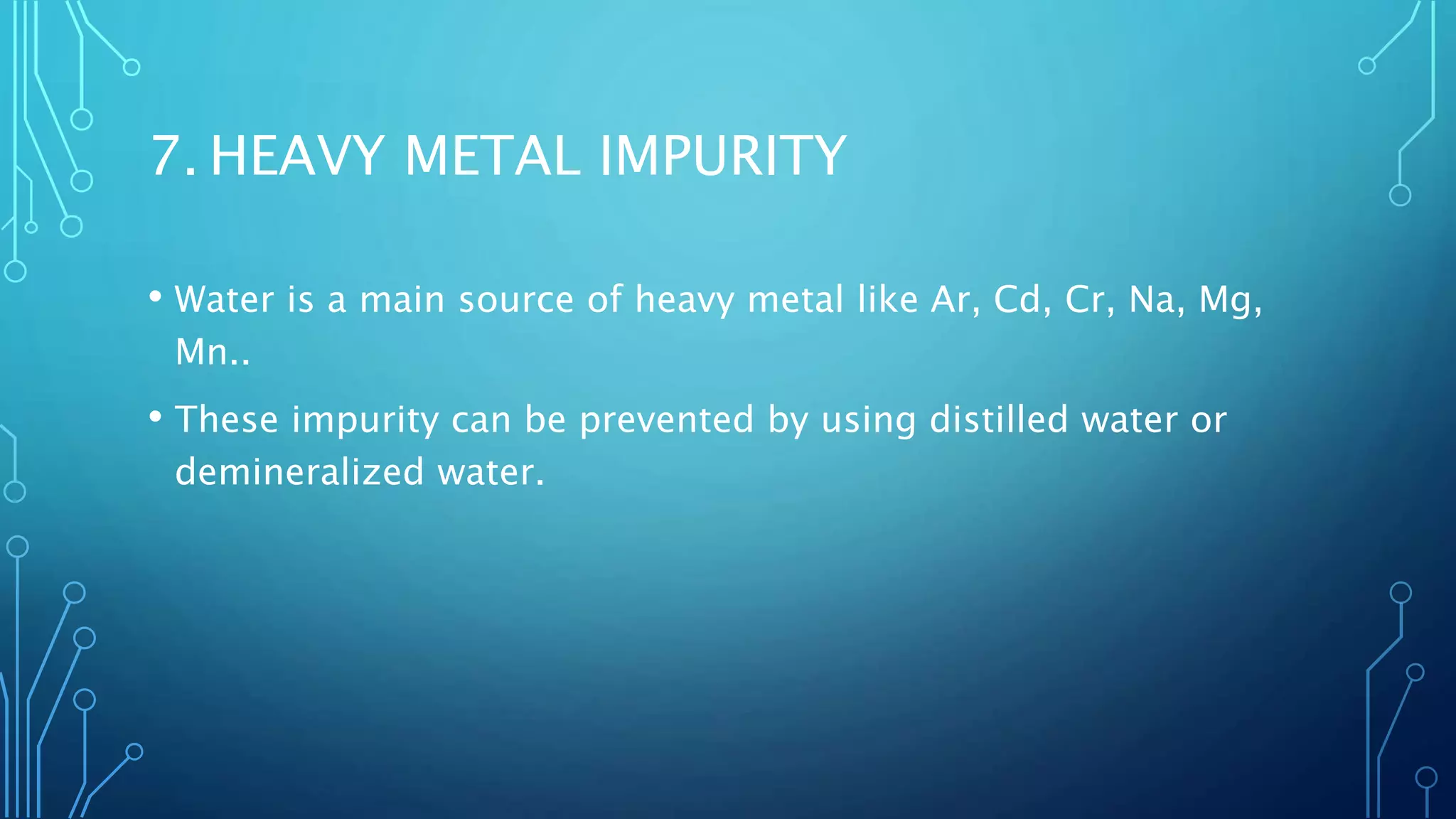 7. HEAVY METAL IMPURITY

• Water is a main source of heavy metal like Ar, Cd, Cr, Na, Mg, Mn..

• These impurity can be prevented by using distilled water or demineralized water.